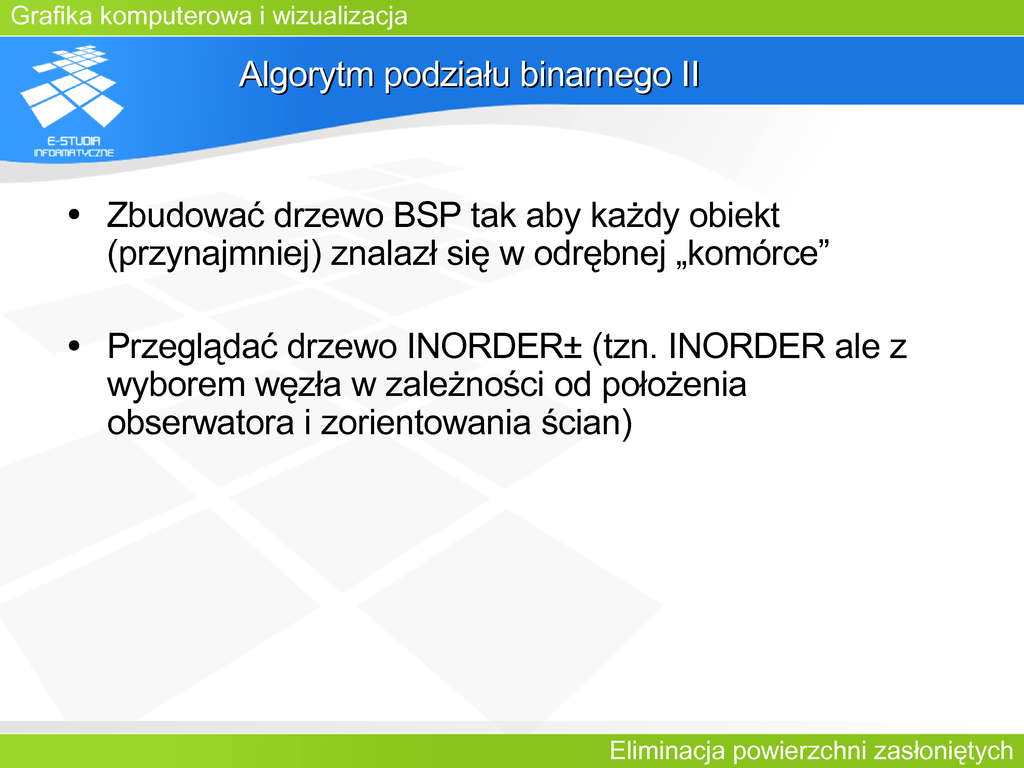 Grafika komputerowa i wizualizacja

E-STUDIA INFORMATYCZNE

Algorytm podziału binarnego II

• Zbudować drzewo BSP tak aby każdy obiekt (przynajmniej) znalazł się w odrębnej „komórce”

• Przeglądać drzewo INORDER± (tzn. INORDER ale z wyborem węzła w zależności od położenia obserwatora i zorientowania ścian)

Eliminacja powierzchni zasłoniętych